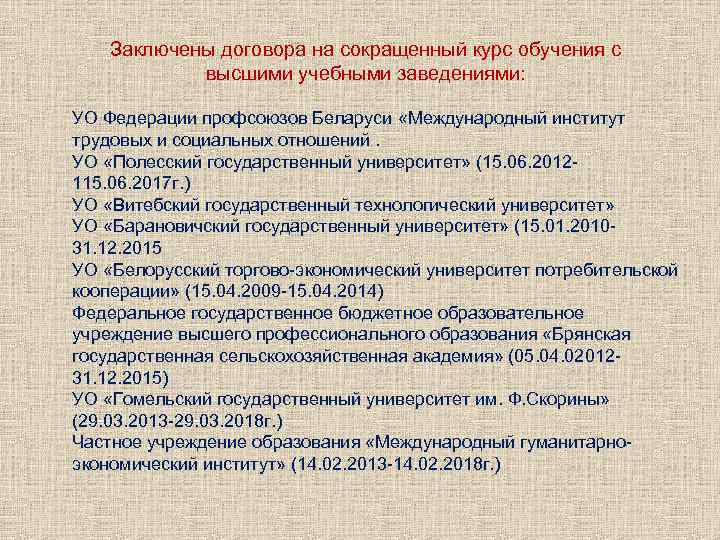 Заключены договора на сокращенный курс обучения с высшими учебными заведениями:

УО Федерации профсоюзов Беларуси «Международный институт трудовых и социальных отношений .
УО «Полесский государственный университет» (15.06.2012-115.06.2017г.)
УО «Витебский государственный технологический университет»
УО «Барановичский государственный университет» (15.01.2010-31.12.2015
УО «Белорусский торгово-экономический университет потребительской кооперации» (15.04.2009-15.04.2014)
Федеральное государственное бюджетное образовательное учреждение высшего профессионального образования «Брянская государственная сельскохозяйственная академия» (05.04.02012-31.12.2015)
УО «Гомельский государственный университет им. Ф.Скорины» (29.03.2013-29.03.2018г.)
Частное учреждение образования «Международный гуманитарно-экономический институт» (14.02.2013-14.02.2018г.)